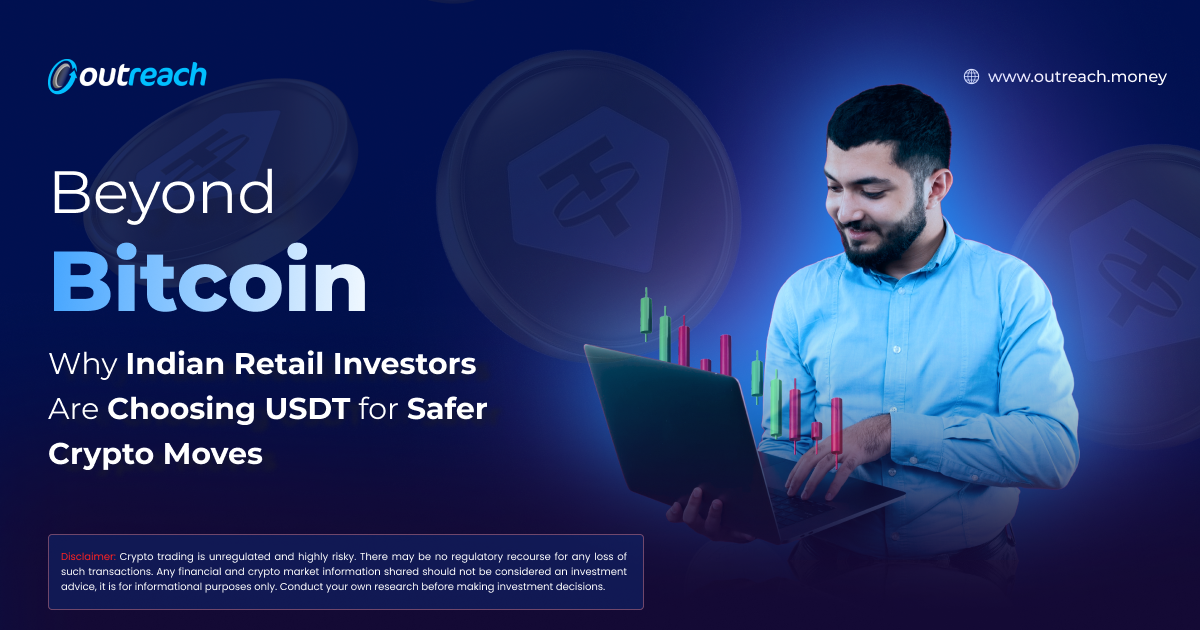 outreach

www.outreach.money

Beyond Bitcoin

Why Indian Retail Investors Are Choosing USDT for Safer Crypto Moves

Disclaimer: Crypto trading is unregulated and highly risky. There may be no regulatory recourse for any loss of such transactions. Any financial and crypto market information shared should not be considered an investment advice, it is for informational purposes only. Conduct your own research before making investment decisions.